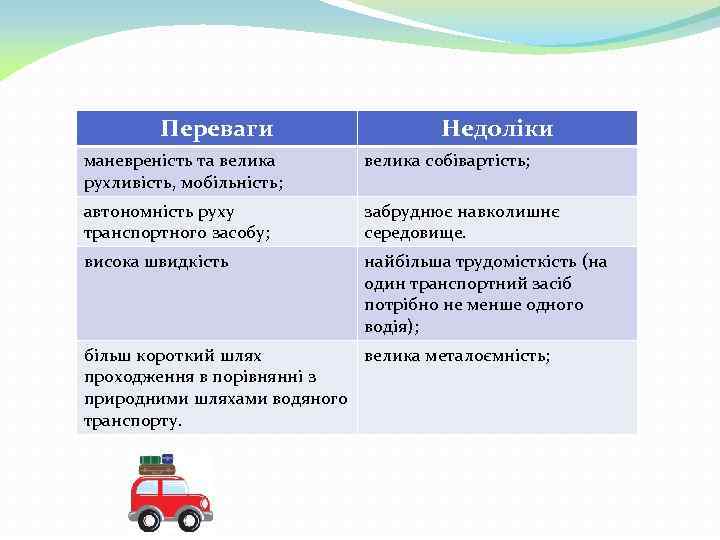 | Переваги | Недоліки |
|---|---|
| маневреність та велика рухливість, мобільність; | велика собівартість; |
| автономність руху транспортного засобу; | забруднює навколишнє середовище. |
| висока швидкість | найбільша трудомісткість (на один транспортний засіб потрібно не менше одного водія); |
| більш короткий шлях проходження в порівнянні з природними шляхами водяного транспорту. | велика металоємність; |